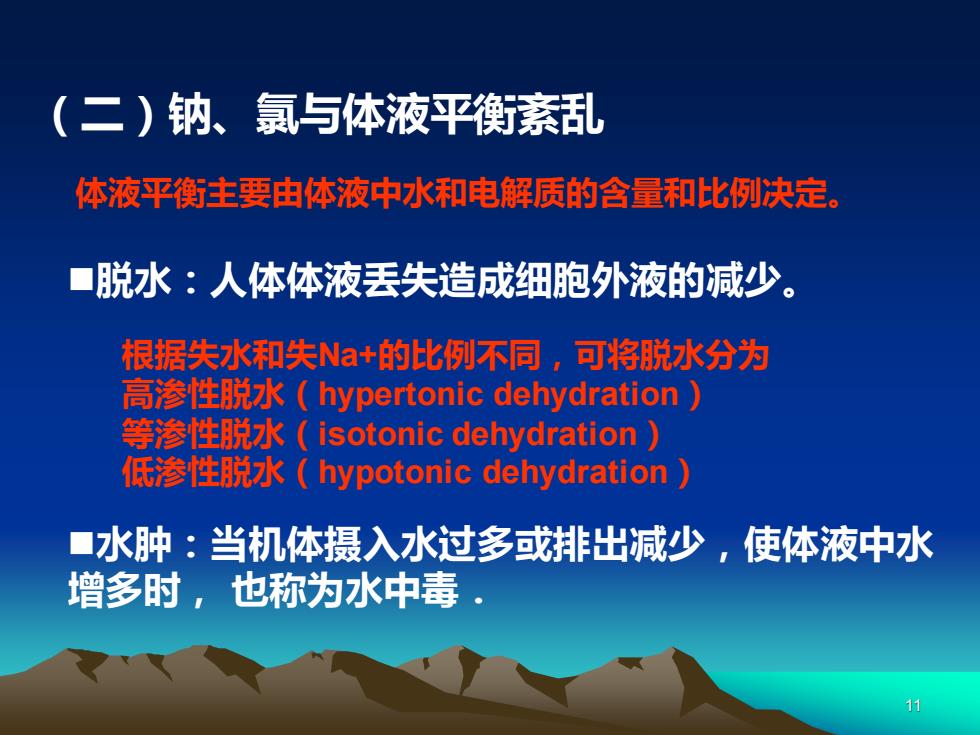 （二）钠、氯与体液平衡紊乱

体液平衡主要由体液中水和电解质的含量和比例决定。

■脱水：人体体液丢失造成细胞外液的减少。

根据失水和失Na+的比例不同，可将脱水分为
高渗性脱水（hypertonic dehydration）
等渗性脱水（isotonic dehydration）
低渗性脱水（hypotonic dehydration）

■水肿：当机体摄入水过多或排出减少，使体液中水增多时，也称为水中毒．

11